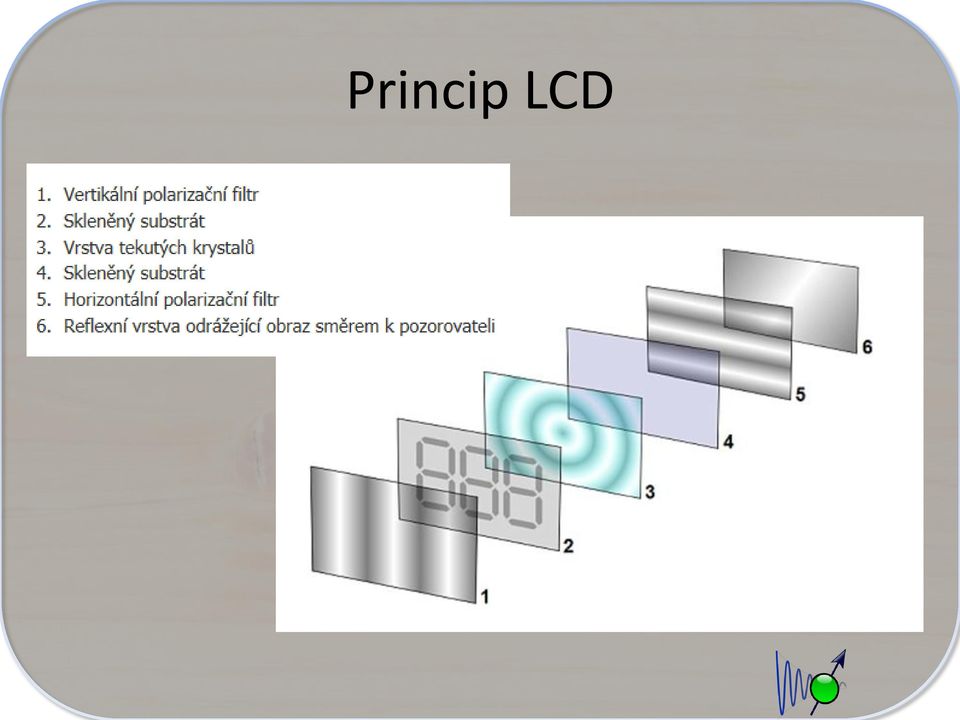 Princip LCD

1. Vertikální polarizační filtr
2. Skleněný substrát
3. Vrstva tekutých krystalů
4. Skleněný substrát
5. Horizontální polarizační filtr
6. Reflexní vrstva odrážející obraz směrem k pozorovateli

888

6

5

4

3

2

1